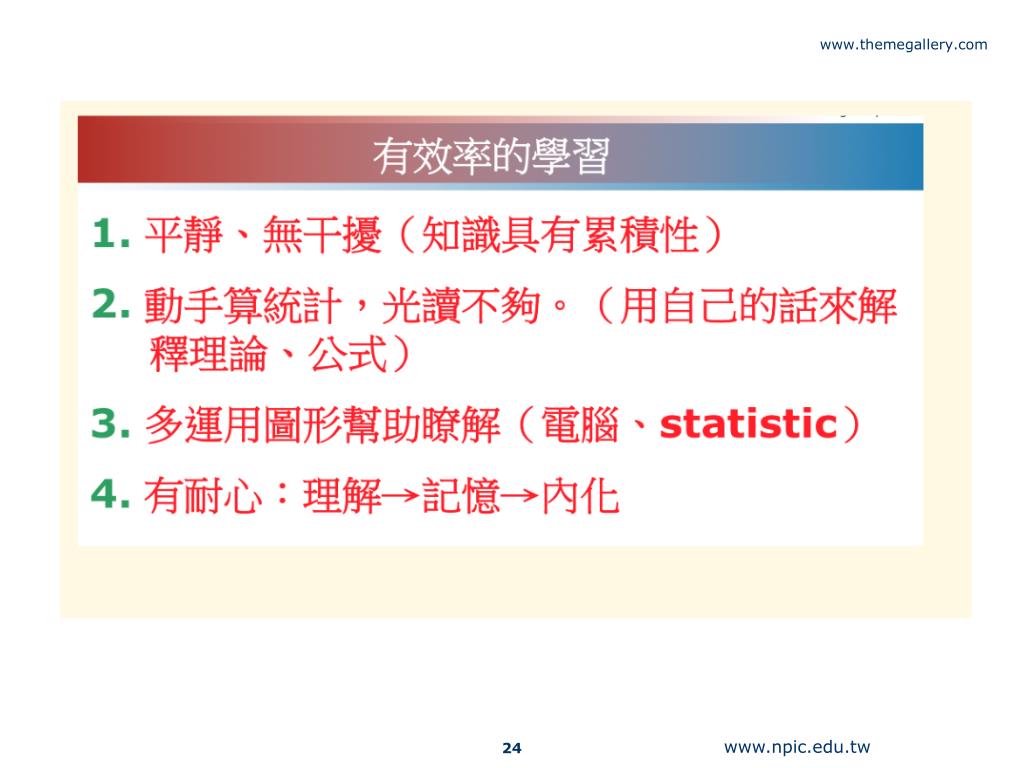 www.themegallery.com

有效率的學習

1. 平靜、無干擾（知識具有累積性）

2. 動手算統計，光讀不夠。（用自己的話來解釋理論、公式）

3. 多運用圖形幫助瞭解（電腦、statistic）

4. 有耐心：理解→記憶→內化

24

www.npic.edu.tw